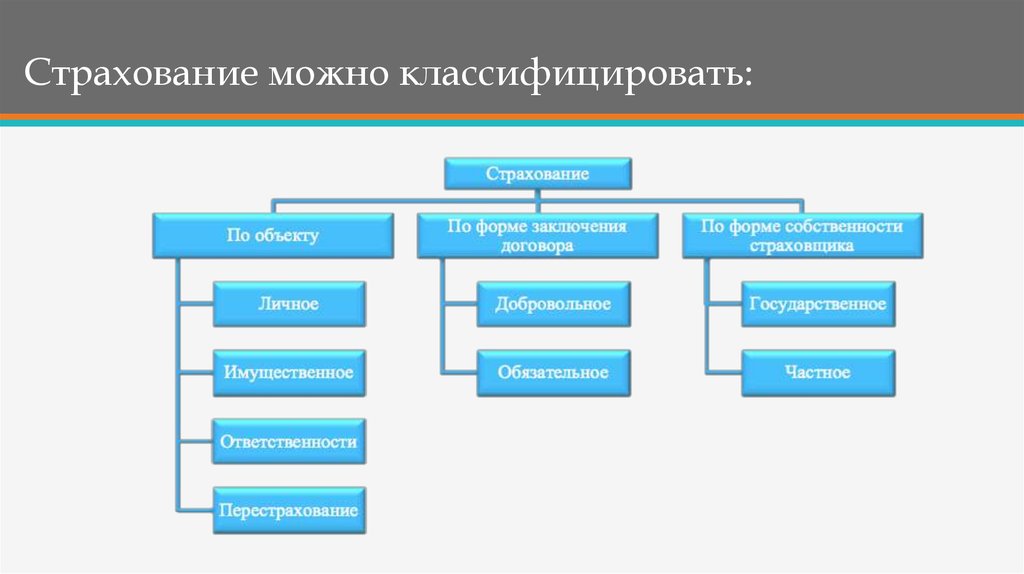 Страхование можно классифицировать:

Страхование

По объекту

Личное

Имущественное

Ответственности

Перестрахование

По форме заключения договора

Добровольное

Обязательное

По форме собственности страховщика

Государственное

Частное